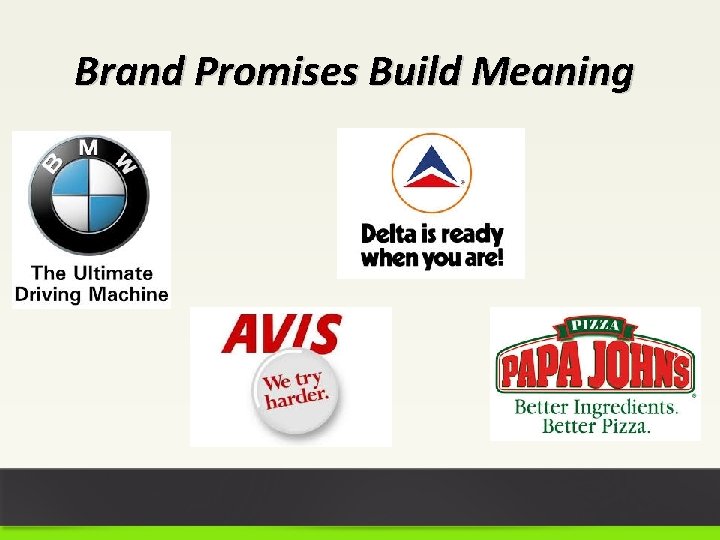 Brand Promises Build Meaning

BMW

The Ultimate Driving Machine

Delta is ready when you are!

AVIS

We try harder.

PIZZA

PAPA JOHN'S

Better Ingredients. Better Pizza.